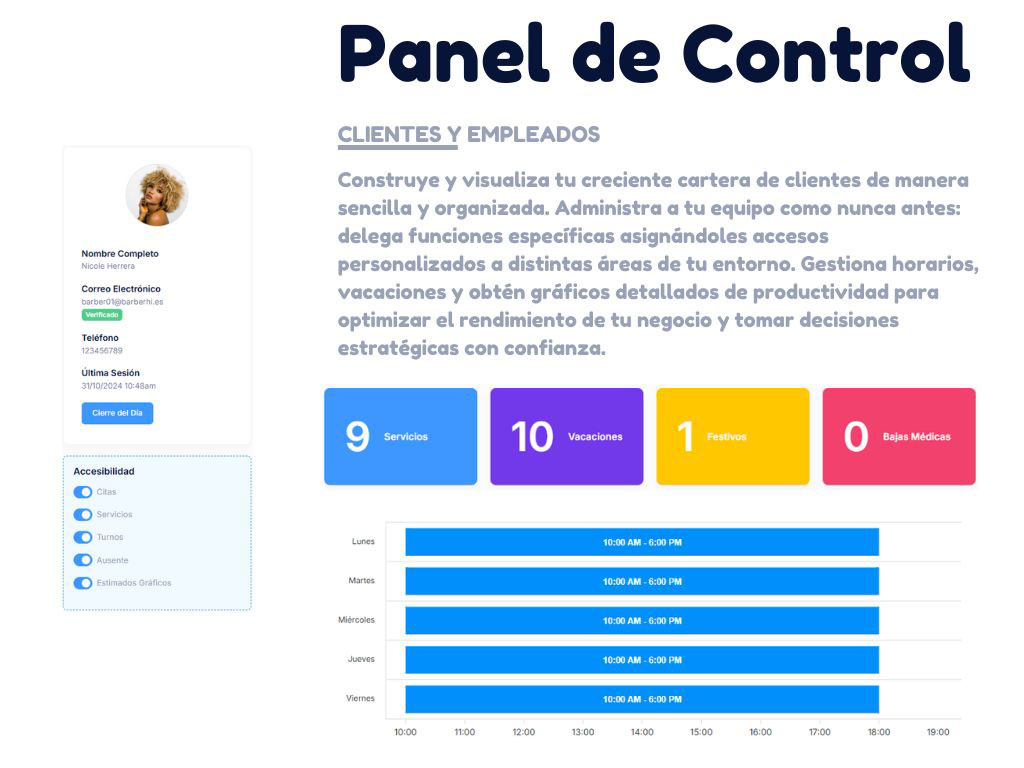 Panel de Control

CLIENTES Y EMPLEADOS

Construye y visualiza tu creciente cartera de clientes de manera sencilla y organizada. Administra a tu equipo como nunca antes: delega funciones específicas asignándoles accesos personalizados a distintas áreas de tu entorno. Gestiona horarios, vacaciones y obtén gráficos detallados de productividad para optimizar el rendimiento de tu negocio y tomar decisiones estratégicas con confianza.

Nombre Completo
Nicole Herrera

Correo Electrónico
barber01@barberhi.es
Verificado

Teléfono
123456789

Última Sesión
31/10/2024 10:48am

Cierre del Día

Accesibilidad
Citas
Servicios
Turnos
Ausente
Estimados Gráficos

9 Servicios
10 Vacaciones
1 Festivos
0 Bajas Médicas

Lunes 10:00 AM - 6:00 PM
Martes 10:00 AM - 6:00 PM
Miércoles 10:00 AM - 6:00 PM
Jueves 10:00 AM - 6:00 PM
Viernes 10:00 AM - 6:00 PM

10:00 11:00 12:00 13:00 14:00 15:00 16:00 17:00 18:00 19:00